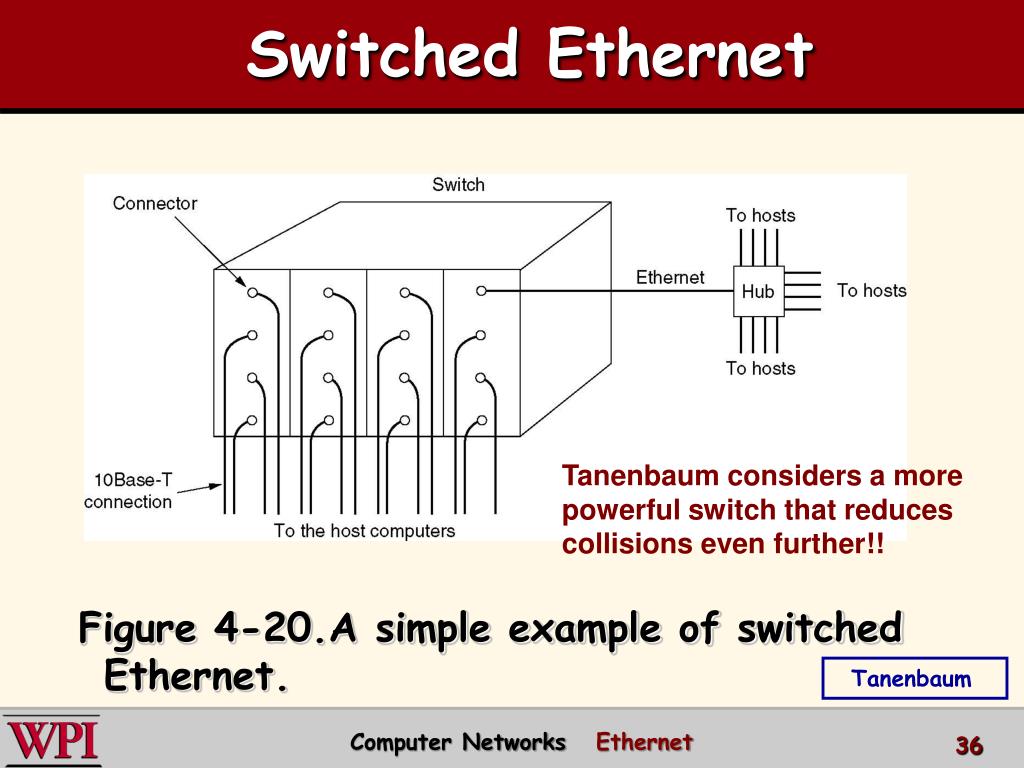 Switched Ethernet

Switch

Connector

To hosts

Ethernet

Hub

To hosts

To hosts

10Base-T connection

To the host computers

Tanenbaum considers a more powerful switch that reduces collisions even further!!

Figure 4-20.A simple example of switched Ethernet.

Tanenbaum

WPI

Computer Networks Ethernet

36